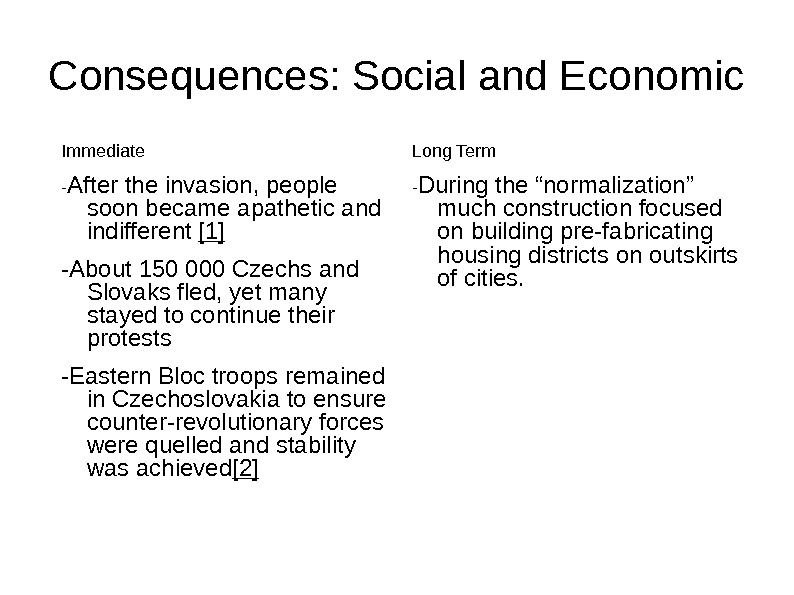 Consequences: Social and Economic

Immediate

-After the invasion, people soon became apathetic and indifferent [1]

-About 150 000 Czechs and Slovaks fled, yet many stayed to continue their protests

-Eastern Bloc troops remained in Czechoslovakia to ensure counter-revolutionary forces were quelled and stability was achieved[2]

Long Term

-During the “normalization” much construction focused on building pre-fabricating housing districts on outskirts of cities.